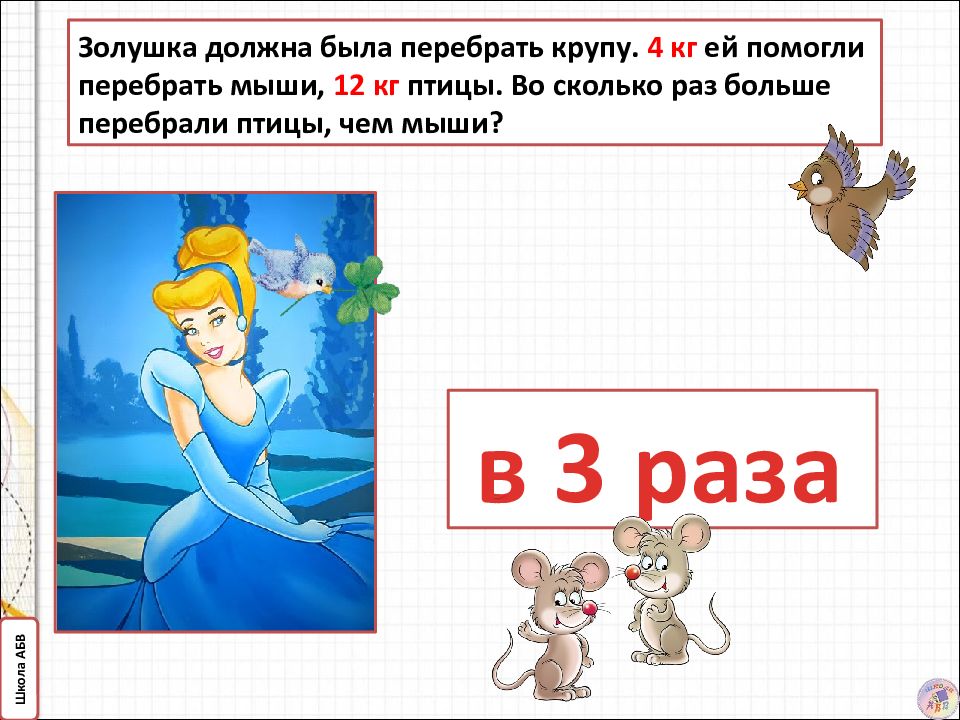 Золушка должна была перебрать крупу. 4 кг ей помогли перебрать мыши, 12 кг птицы. Во сколько раз больше перебрали птицы, чем мыши?

в 3 раза

Школа АБВ